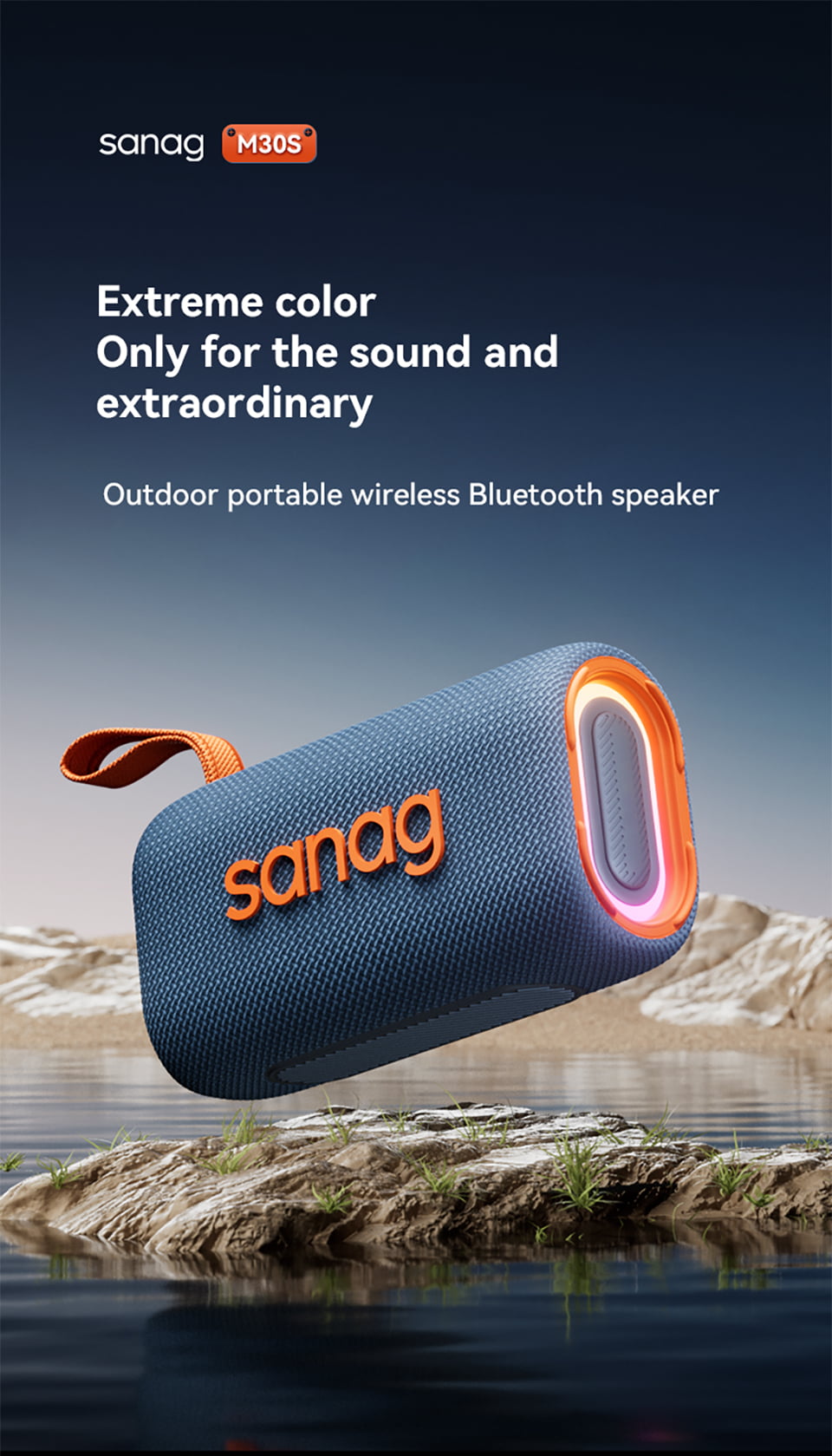 sanag M30S

Extreme color
Only for the sound and extraordinary

Outdoor portable wireless Bluetooth speaker

sanag